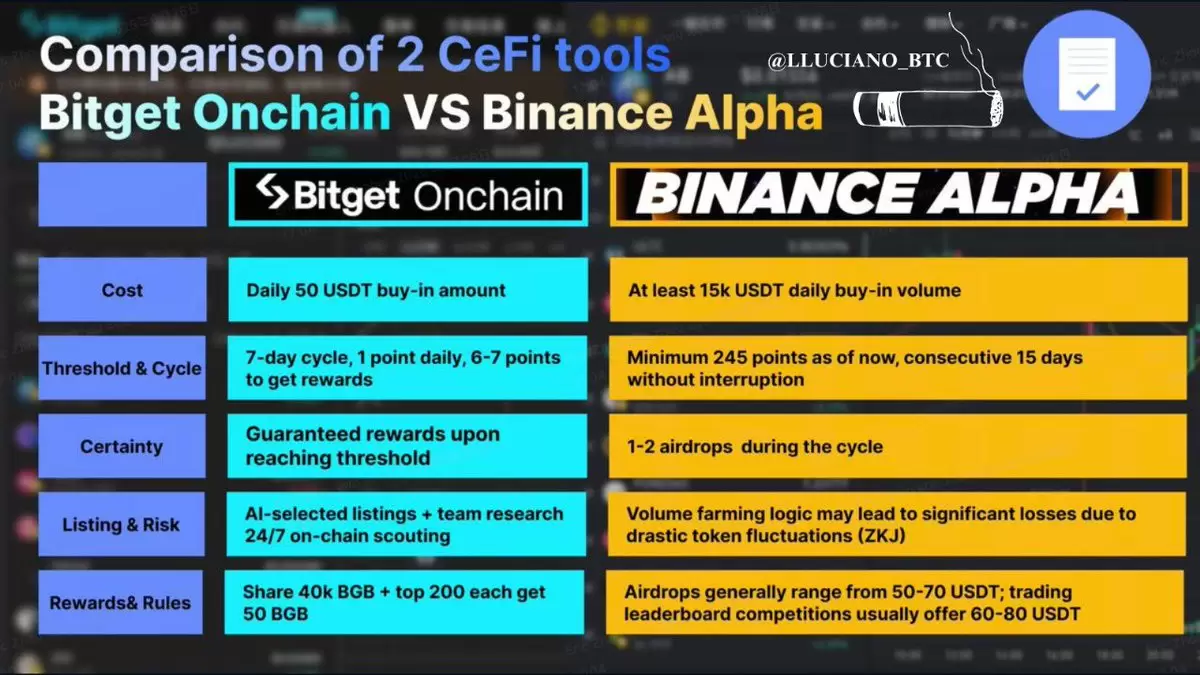 Comparison of 2 CeFi tools
Bitget Onchain VS Binance Alpha

@LLUCIANO_BTC

|  | Bitget Onchain | BINANCE ALPHA |
|---|---|---|
| Cost | Daily 50 USDT buy-in amount | At least 15k USDT daily buy-in volume |
| Threshold & Cycle | 7-day cycle, 1 point daily, 6-7 points to get rewards | Minimum 245 points as of now, consecutive 15 days without interruption |
| Certainty | Guaranteed rewards upon reaching threshold | 1-2 airdrops during the cycle |
| Listing & Risk | AI-selected listings + team research 24/7 on-chain scouting | Volume farming logic may lead to significant losses due to drastic token fluctuations (ZKJ) |
| Rewards& Rules | Share 40k BGB + top 200 each get 50 BGB | Airdrops generally range from 50-70 USDT; trading leaderboard competitions usually offer 60-80 USDT |